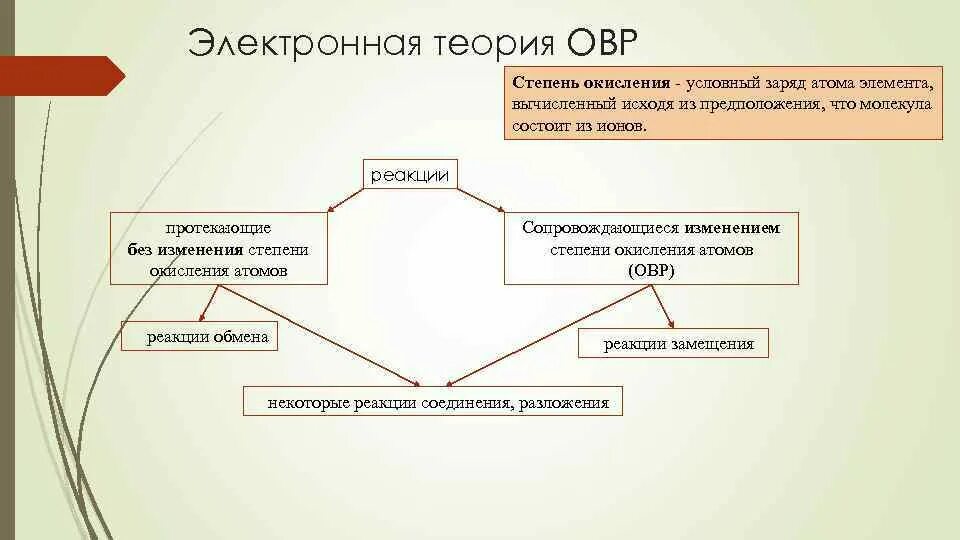 Электронная теория ОВР

Степень окисления - условный заряд атома элемента, вычисленный исходя из предположения, что молекула состоит из ионов.

реакции

протекающие без изменения степени окисления атомов

Сопровождающиеся изменением степени окисления атомов (ОВР)

реакции обмена

реакции замещения

некоторые реакции соединения, разложения